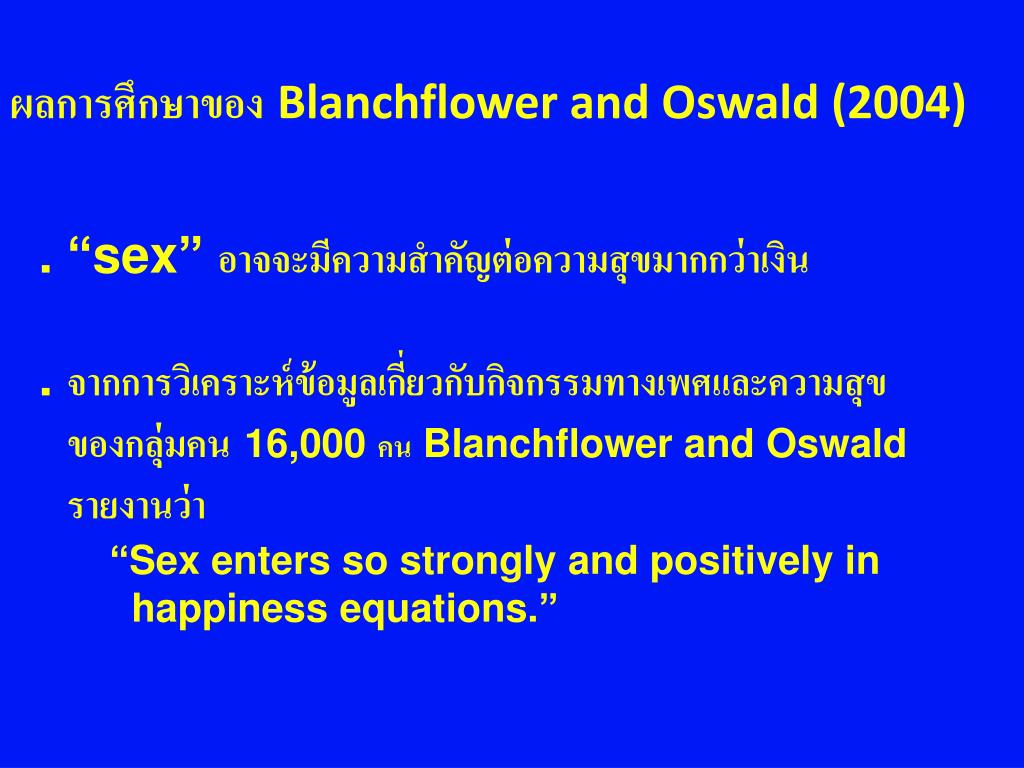 ผลการศึกษาของ Blanchflower and Oswald (2004)

. “sex” อาจจะมีความสำคัญต่อความสุขมากกว่าเงิน

. จากการวิเคราะห์ข้อมูลเกี่ยวกับกิจกรรมทางเพศและความสุขของกลุ่มคน 16,000 คน Blanchflower and Oswald รายงานว่า

“Sex enters so strongly and positively in happiness equations.”